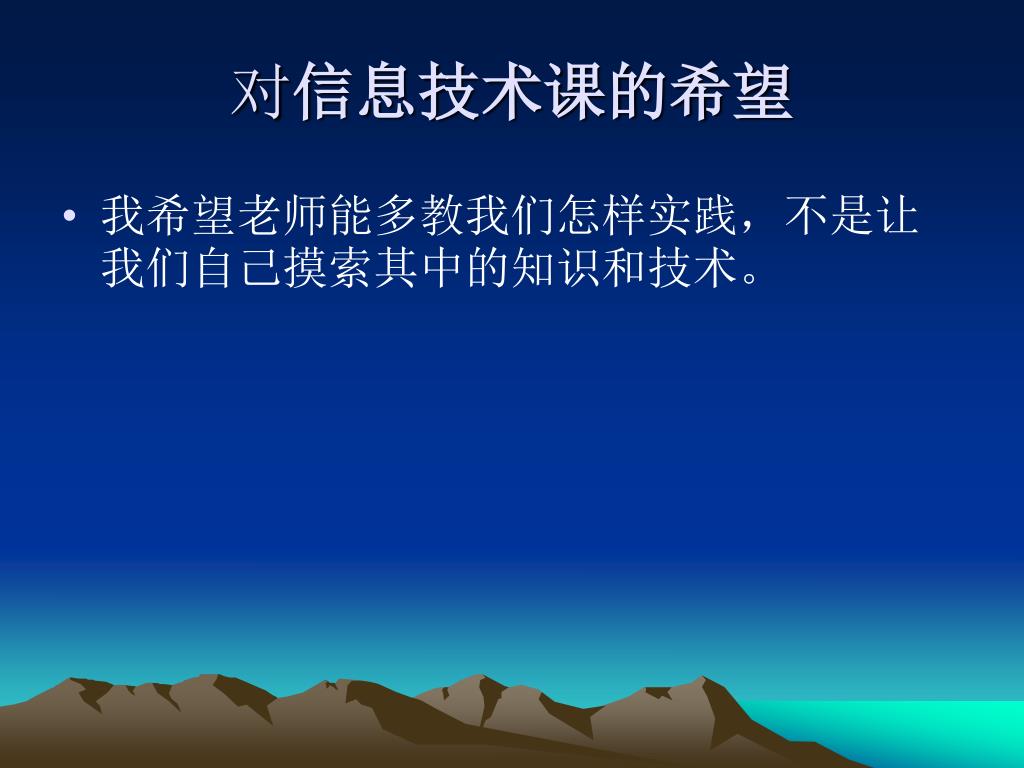 对信息技术课的希望

• 我希望老师能多教我们怎样实践，不是让我们自己摸索其中的知识和技术。